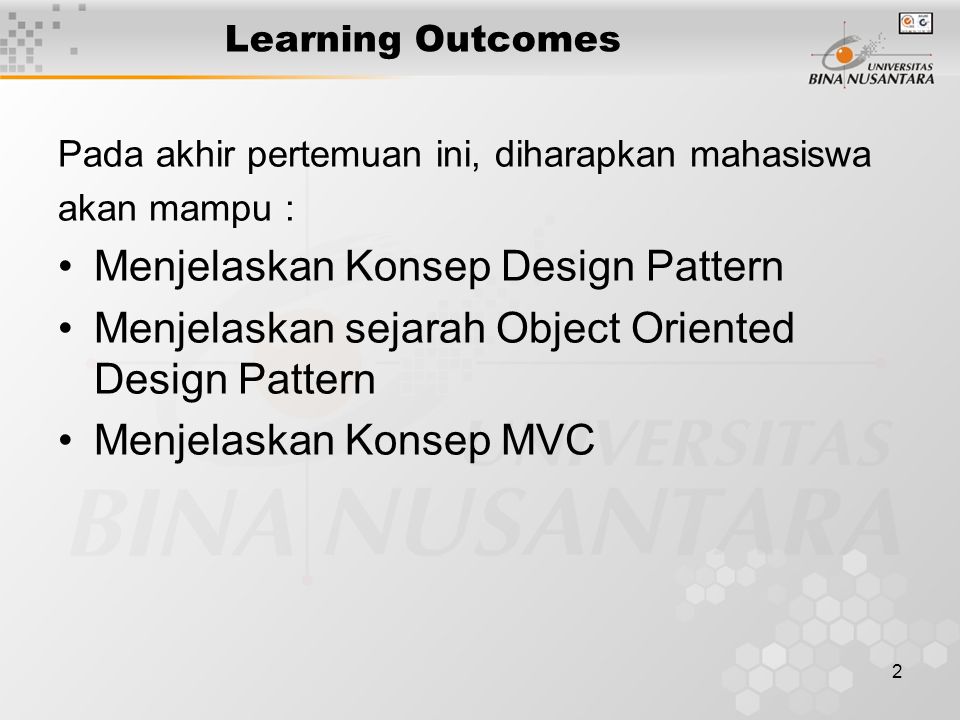 Learning Outcomes

UNIVERSITAS BINA NUSANTARA

Pada akhir pertemuan ini, diharapkan mahasiswa akan mampu :

• Menjelaskan Konsep Design Pattern
• Menjelaskan sejarah Object Oriented Design Pattern
• Menjelaskan Konsep MVC

UNIVERSITAS BINA NUSANTARA

2